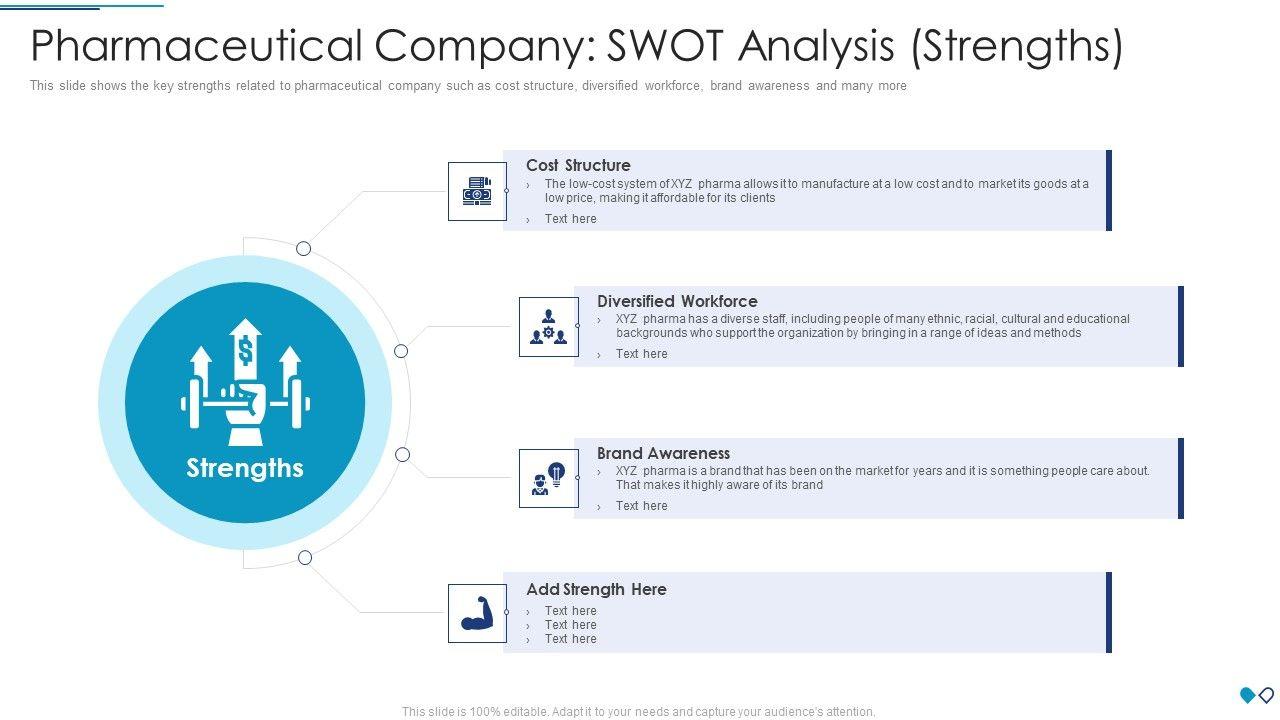 Pharmaceutical Company: SWOT Analysis (Strengths)

This slide shows the key strengths related to pharmaceutical company such as cost structure, diversified workforce, brand awareness and many more

Strengths

Cost Structure
› The low-cost system of XYZ pharma allows it to manufacture at a low cost and to market its goods at a low price, making it affordable for its clients
› Text here

Diversified Workforce
› XYZ pharma has a diverse staff, including people of many ethnic, racial, cultural and educational backgrounds who support the organization by bringing in a range of ideas and methods
› Text here

Brand Awareness
› XYZ pharma is a brand that has been on the market for years and it is something people care about. That makes it highly aware of its brand
› Text here

Add Strength Here
› Text here
› Text here
› Text here

This slide is 100% editable. Adapt it to your needs and capture your audience's attention.